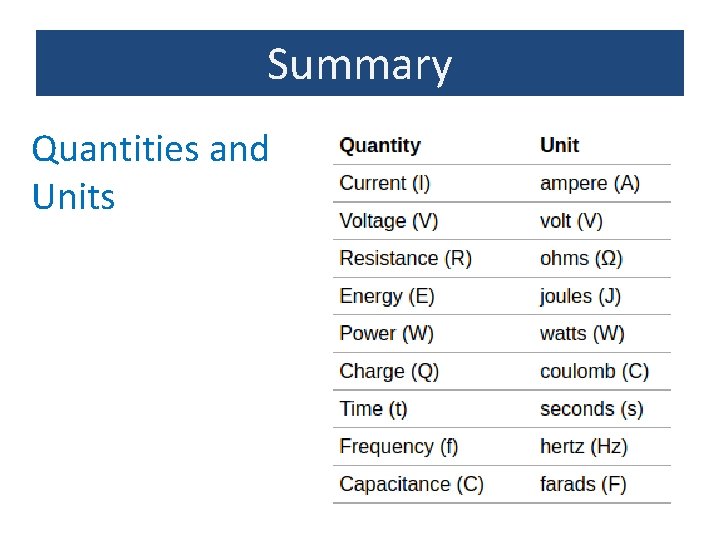 Summary

Quantities and Units

| Quantity | Unit |
|---|---|
| Current (I) | ampere (A) |
| Voltage (V) | volt (V) |
| Resistance (R) | ohms (Ω) |
| Energy (E) | joules (J) |
| Power (W) | watts (W) |
| Charge (Q) | coulomb (C) |
| Time (t) | seconds (s) |
| Frequency (f) | hertz (Hz) |
| Capacitance (C) | farads (F) |